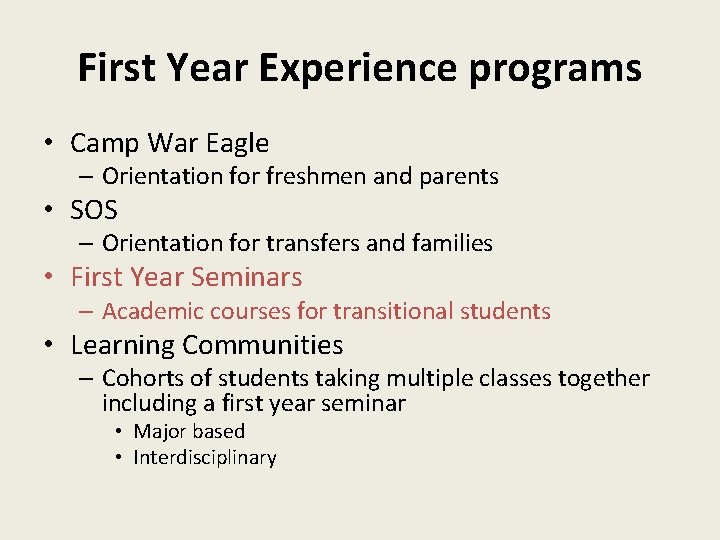 First Year Experience programs

• Camp War Eagle
– Orientation for freshmen and parents
• SOS
– Orientation for transfers and families
• First Year Seminars
– Academic courses for transitional students
• Learning Communities
– Cohorts of students taking multiple classes together including a first year seminar
• Major based
• Interdisciplinary